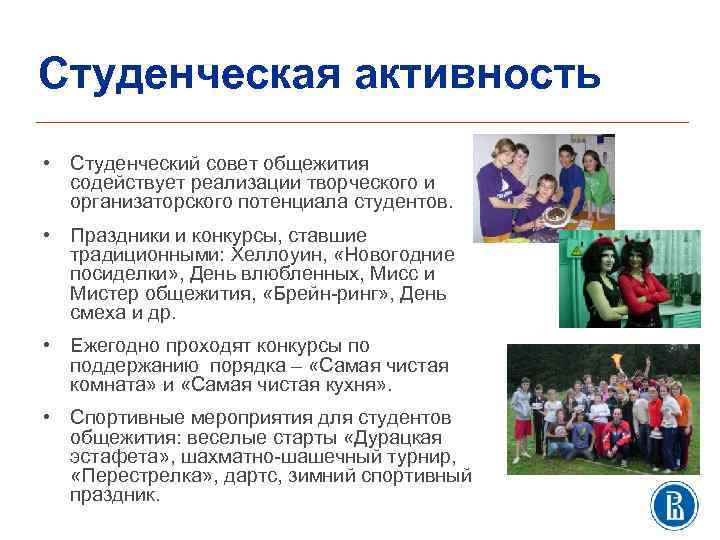 Студенческая активность

• Студенческий совет общежития содействует реализации творческого и организаторского потенциала студентов.

• Праздники и конкурсы, ставшие традиционными: Хеллоуин, «Новогодние посиделки», День влюбленных, Мисс и Мистер общежития, «Брейн-ринг», День смеха и др.

• Ежегодно проходят конкурсы по поддержанию порядка – «Самая чистая комната» и «Самая чистая кухня».

• Спортивные мероприятия для студентов общежития: веселые старты «Дурацкая эстафета», шахматно-шашечный турнир, «Перестрелка», дартс, зимний спортивный праздник.